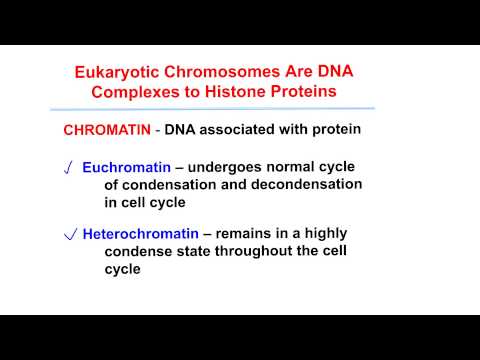 Eukaryotic Chromosomes Are DNA Complexes to Histone Proteins

CHROMATIN - DNA associated with protein

✓ Euchromatin – undergoes normal cycle of condensation and decondensation in cell cycle

✓ Heterochromatin – remains in a highly condense state throughout the cell cycle